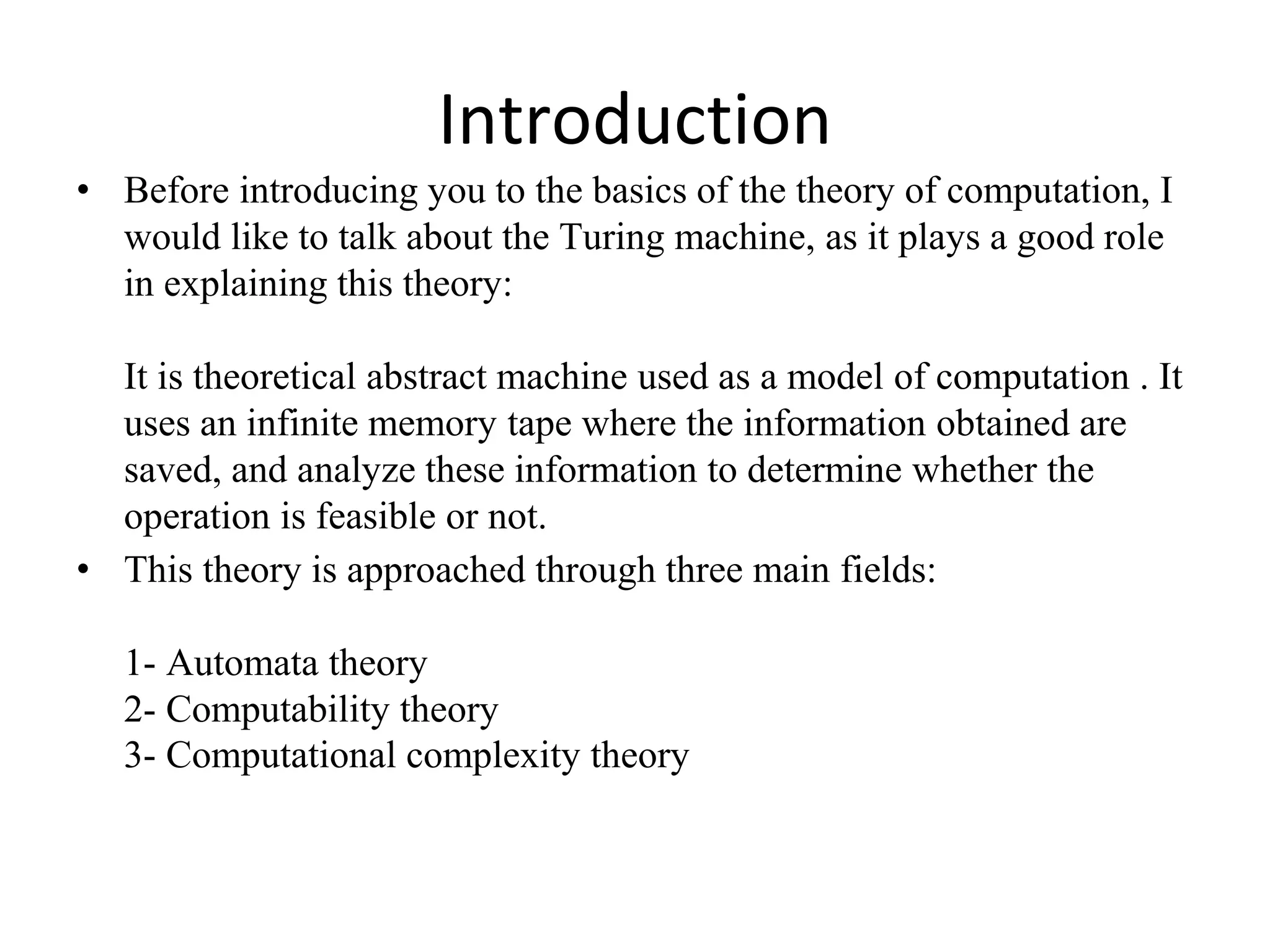 Introduction

• Before introducing you to the basics of the theory of computation, I would like to talk about the Turing machine, as it plays a good role in explaining this theory:

It is theoretical abstract machine used as a model of computation . It uses an infinite memory tape where the information obtained are saved, and analyze these information to determine whether the operation is feasible or not.

• This theory is approached through three main fields:

1- Automata theory
2- Computability theory
3- Computational complexity theory